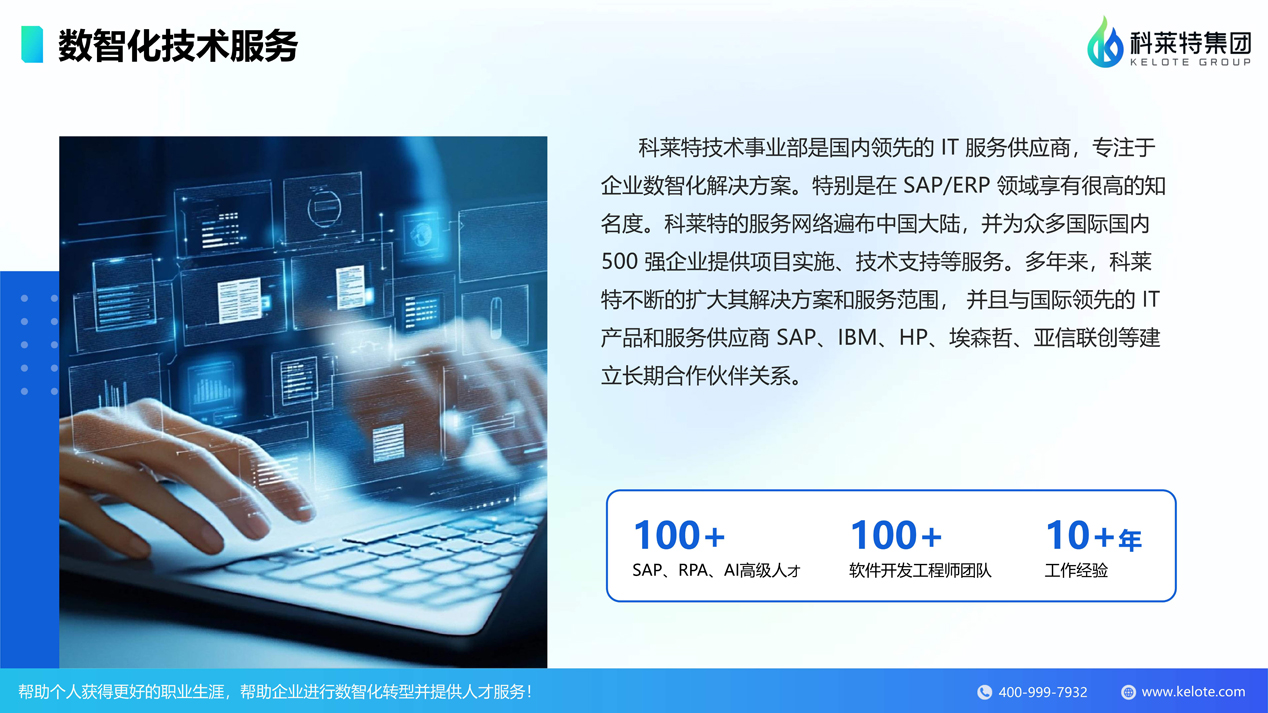 数智化技术服务

科莱特集团
KELOTE GROUP

科莱特技术事业部是国内领先的 IT 服务供应商，专注于企业数智化解决方案。特别是在 SAP/ERP 领域享有很高的知名度。科莱特的服务网络遍布中国大陆，并为众多国际国内 500 强企业提供项目实施、技术支持等服务。多年来，科莱特不断的扩大其解决方案和服务范围， 并且与国际领先的 IT 产品和服务供应商 SAP、IBM、HP、埃森哲、亚信联创等建立长期合作伙伴关系。

100+
SAP、RPA、AI高级人才

100+
软件开发工程师团队

10+年
工作经验

帮助个人获得更好的职业生涯，帮助企业进行数智化转型并提供人才服务！

400-999-7932

www.kelote.com